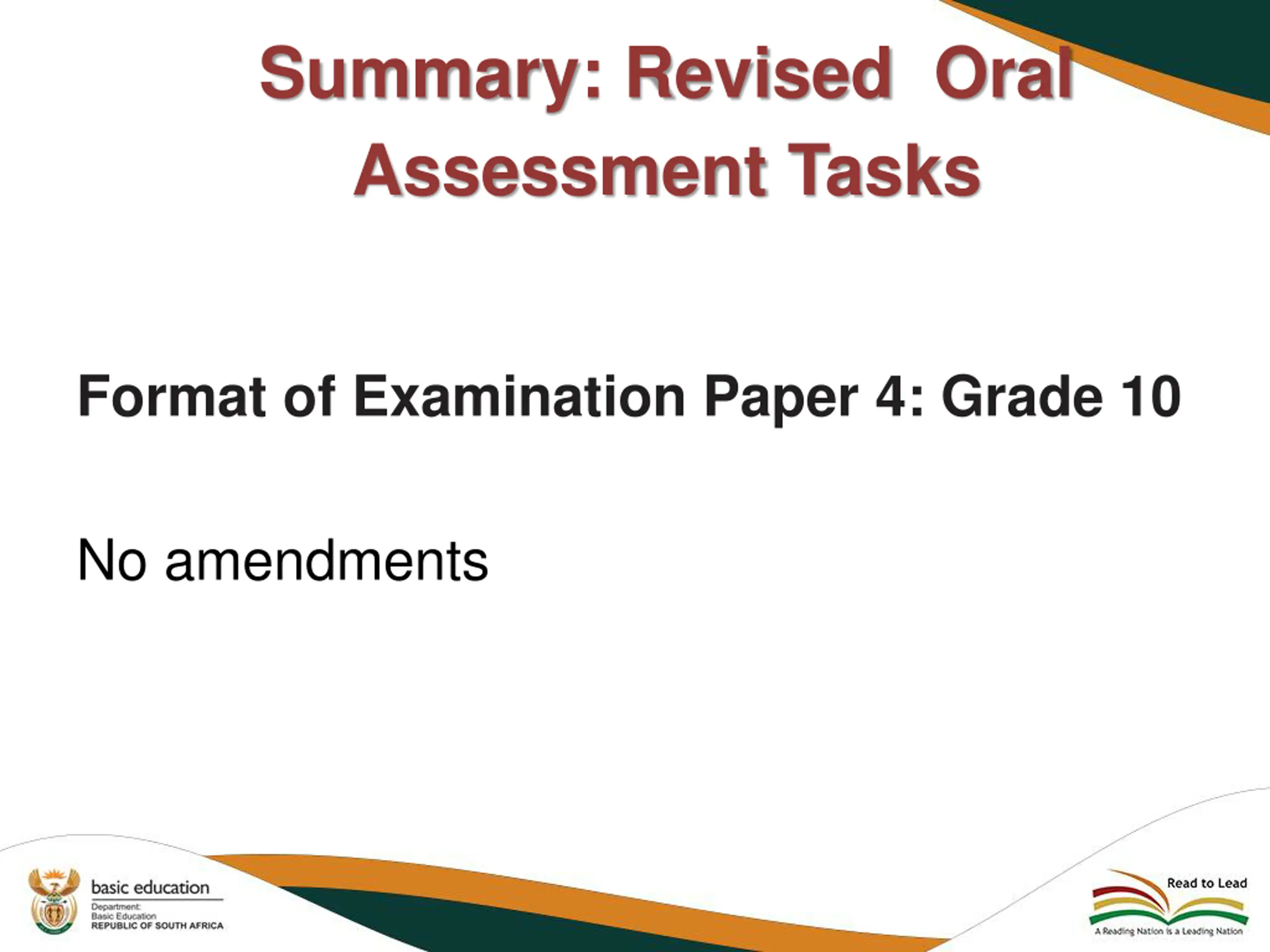 Summary: Revised Oral Assessment Tasks

Format of Examination Paper 4: Grade 10

No amendments

basic education
Department:
Basic Education
REPUBLIC OF SOUTH AFRICA

Read to Lead
A Reading Nation is a Leading Nation